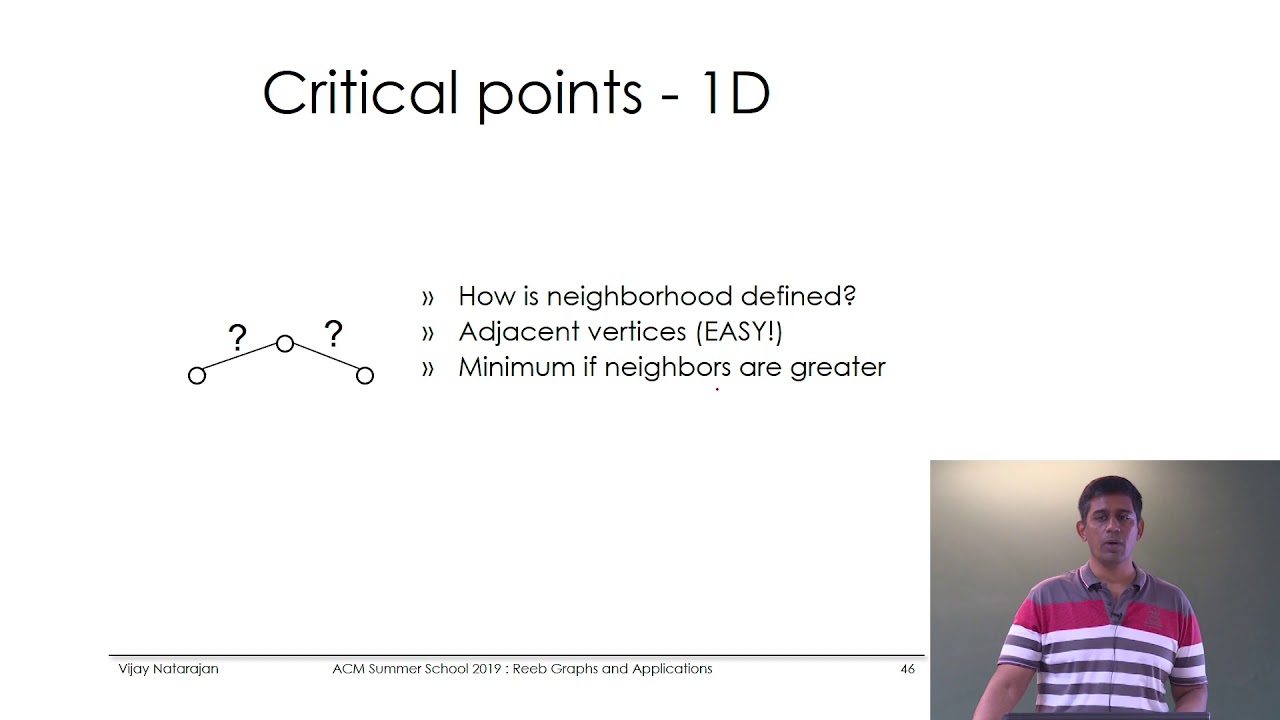 Critical points - 1D

? ?

» How is neighborhood defined?
» Adjacent vertices (EASY!)
» Minimum if neighbors are greater

Vijay Natarajan ACM Summer School 2019 : Reeb Graphs and Applications 46